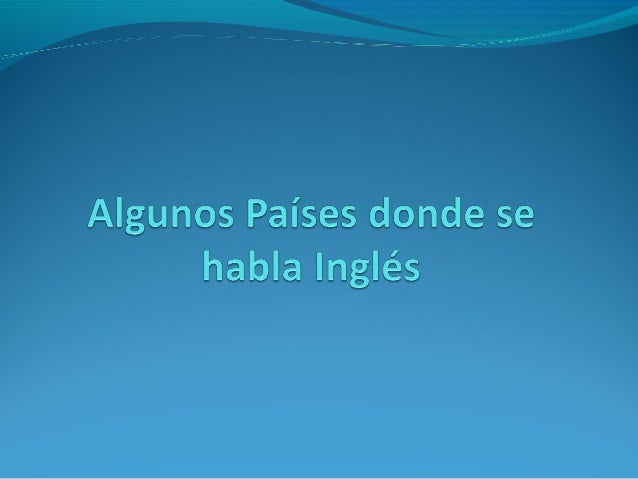 Algunos Países donde se habla Inglés